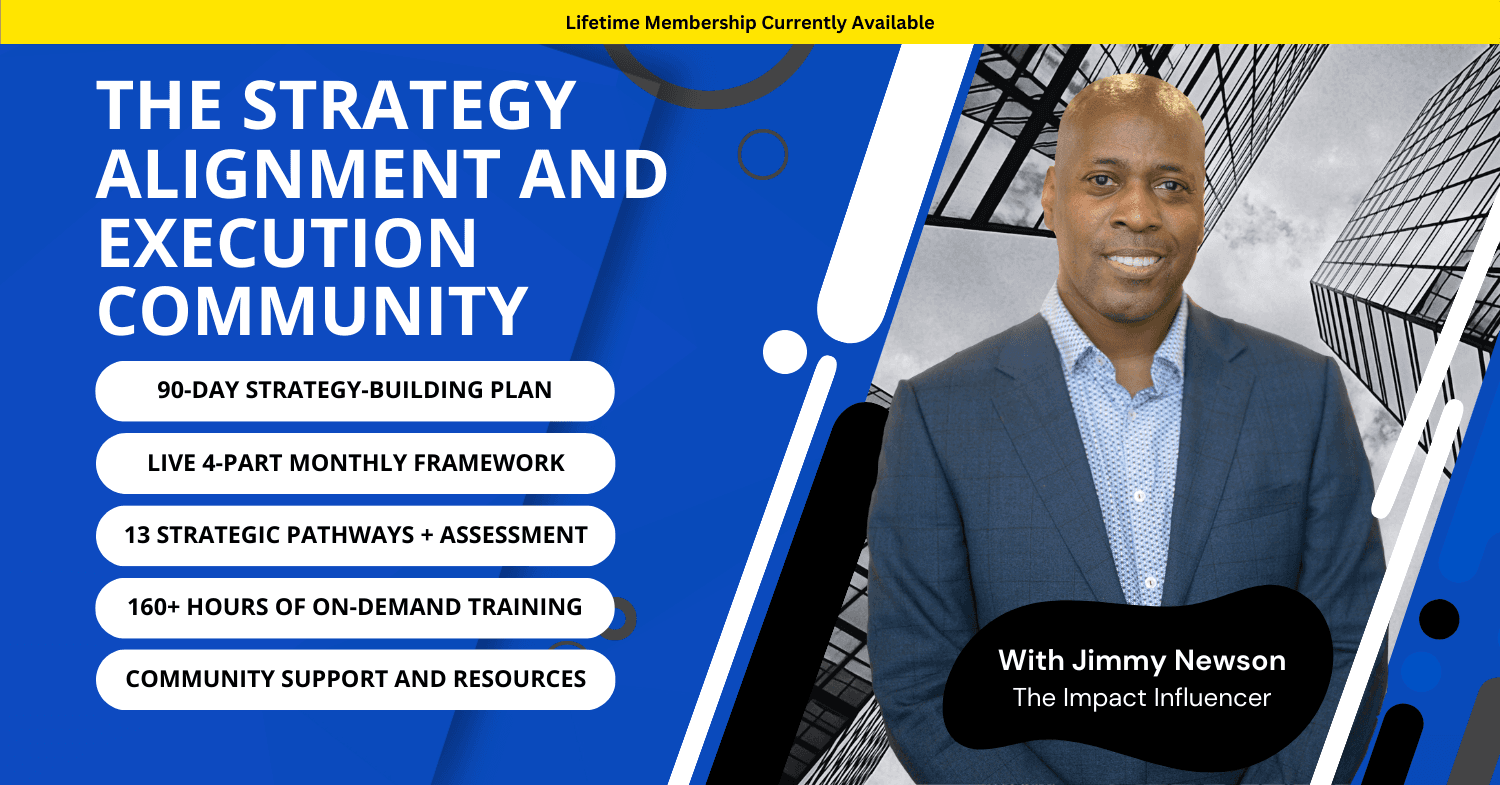 Lifetime Membership Currently Available

THE STRATEGY ALIGNMENT AND EXECUTION COMMUNITY

90-DAY STRATEGY-BUILDING PLAN

LIVE 4-PART MONTHLY FRAMEWORK

13 STRATEGIC PATHWAYS + ASSESSMENT

160+ HOURS OF ON-DEMAND TRAINING

COMMUNITY SUPPORT AND RESOURCES

With Jimmy Newson
The Impact Influencer